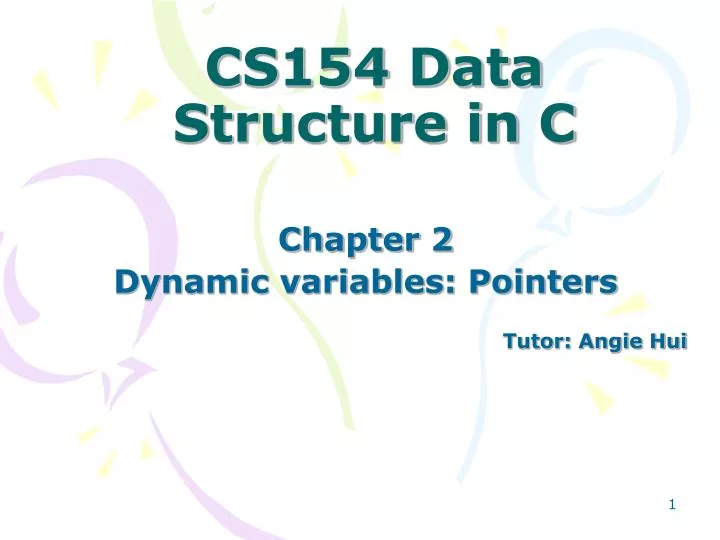 CS154 Data Structure in C

Chapter 2
Dynamic variables: Pointers

Tutor: Angie Hui

1